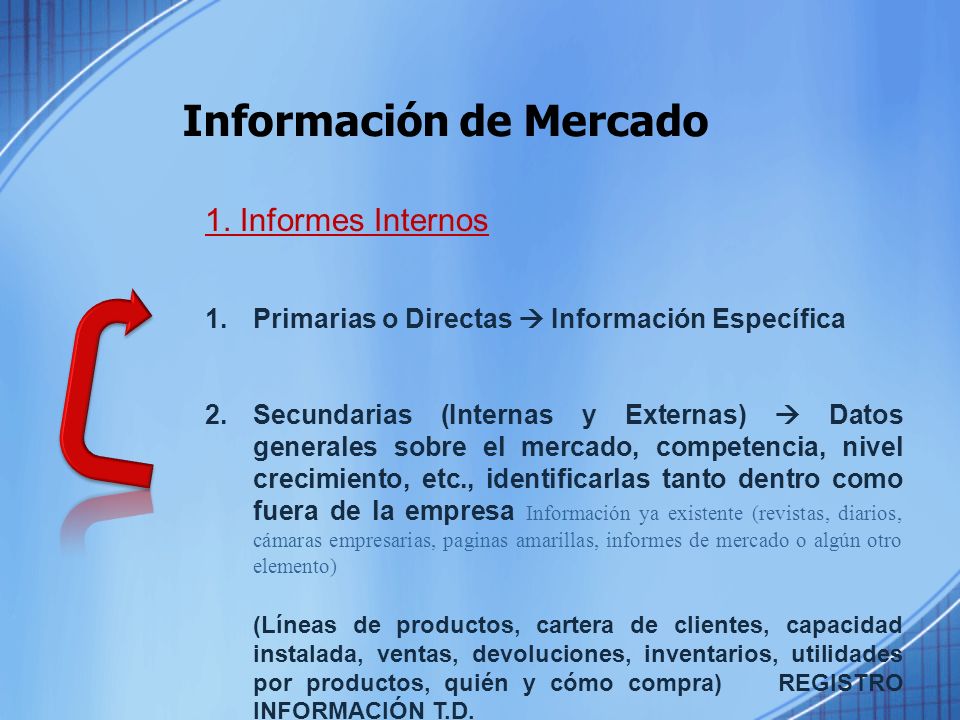 Información de Mercado

1. Informes Internos

1. Primarias o Directas → Información Específica

2. Secundarias (Internas y Externas) → Datos generales sobre el mercado, competencia, nivel crecimiento, etc., identificarlas tanto dentro como fuera de la empresa Información ya existente (revistas, diarios, cámaras empresarias, paginas amarillas, informes de mercado o algún otro elemento)

(Líneas de productos, cartera de clientes, capacidad instalada, ventas, devoluciones, inventarios, utilidades por productos, quién y cómo compra) REGISTRO INFORMACIÓN T.D.